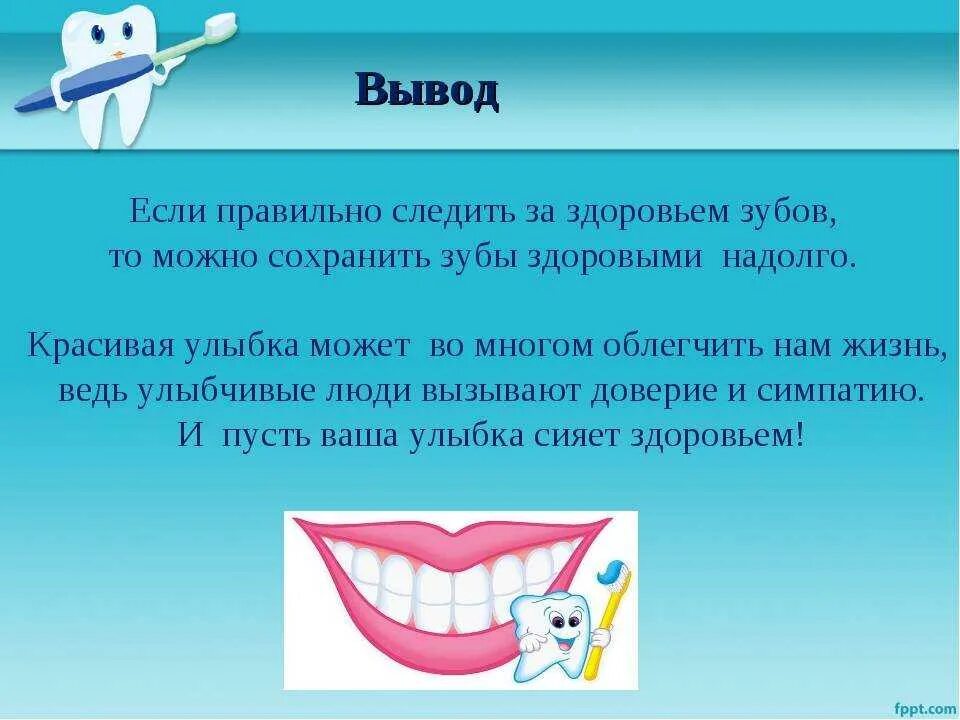 Вывод

Если правильно следить за здоровьем зубов, то можно сохранить зубы здоровыми надолго.

Красивая улыбка может во многом облегчить нам жизнь, ведь улыбчивые люди вызывают доверие и симпатию. И пусть ваша улыбка сияет здоровьем!

fppt.com